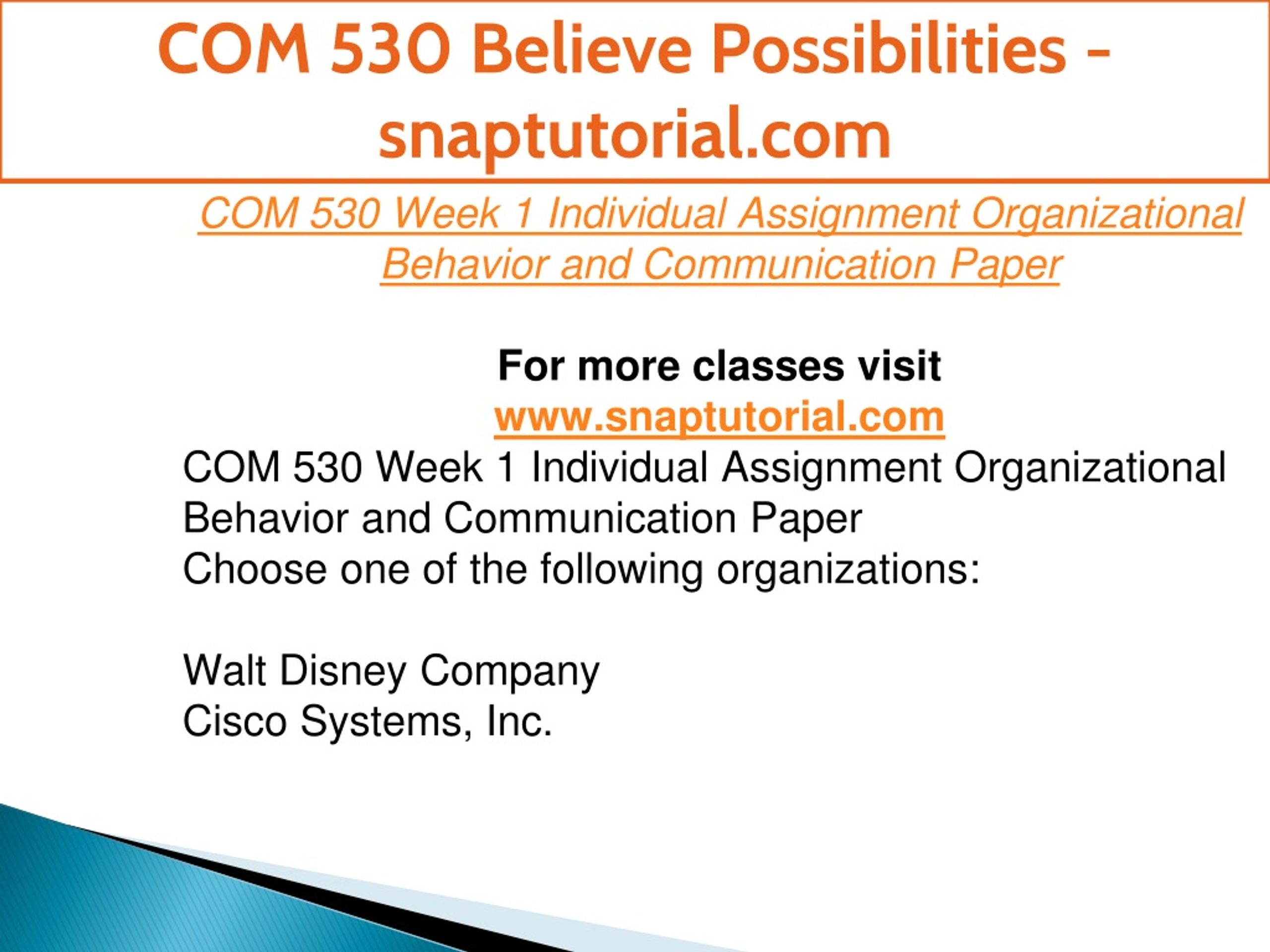 COM 530 Believe Possibilities - snaptutorial.com

COM 530 Week 1 Individual Assignment Organizational Behavior and Communication Paper

For more classes visit
www.snaptutorial.com
COM 530 Week 1 Individual Assignment Organizational Behavior and Communication Paper
Choose one of the following organizations:

Walt Disney Company
Cisco Systems, Inc.